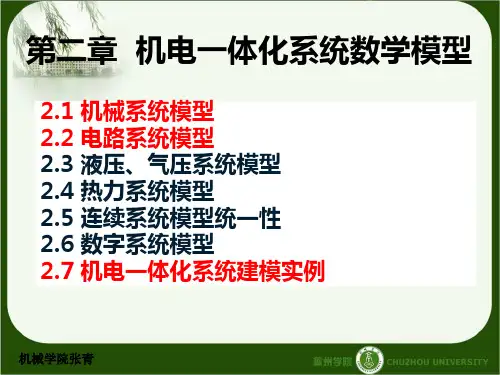 第二章 机电一体化系统数学模型

2.1 机械系统模型
2.2 电路系统模型
2.3 液压、气压系统模型
2.4 热力系统模型
2.5 连续系统模型统一性
2.6 数字系统模型
2.7 机电一体化系统建模实例

机械学院张青

滁州学院 CHUZHOU UNIVERSITY